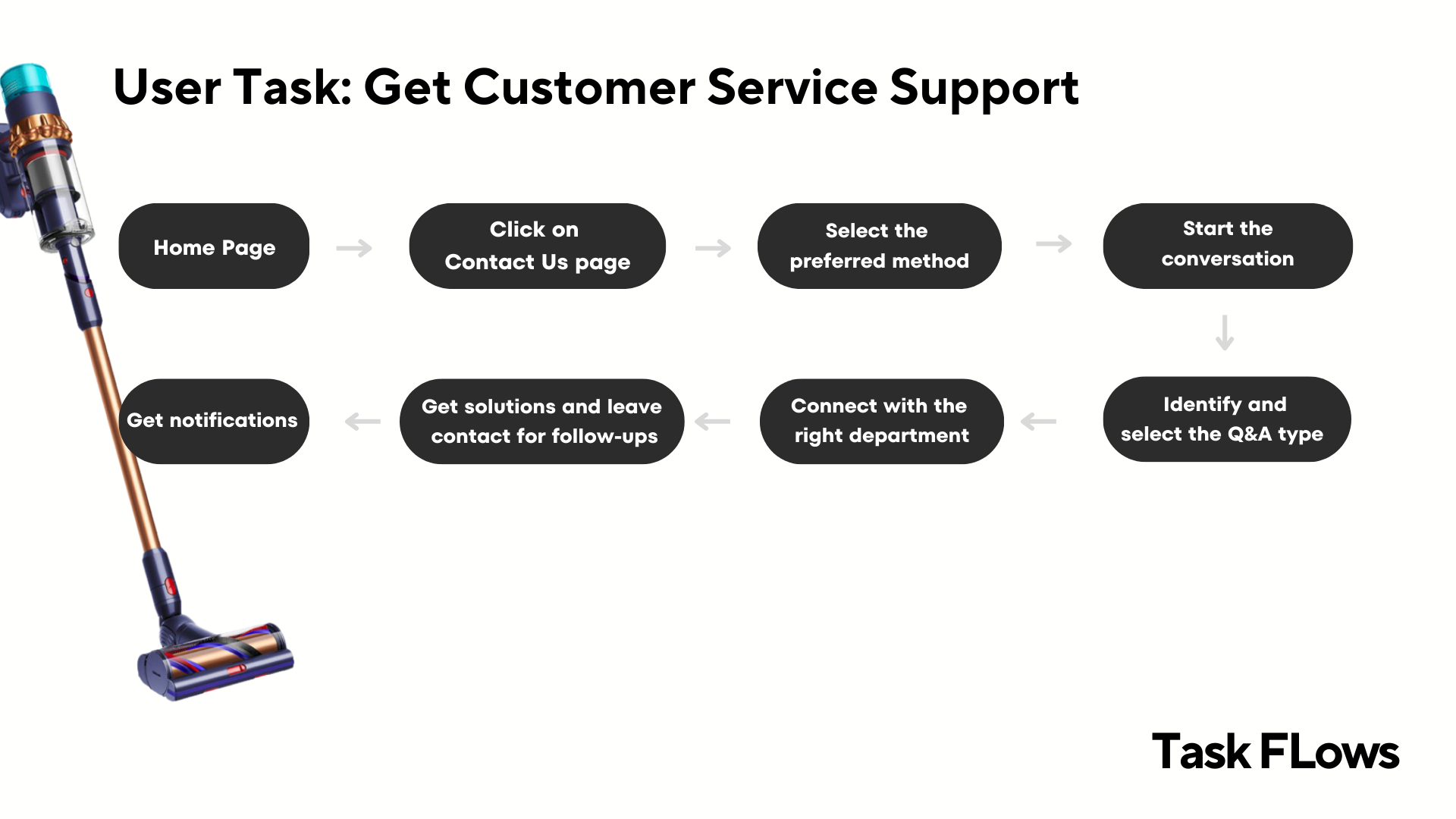 User Task: Get Customer Service Support

Home Page

Click on Contact Us page

Select the preferred method

Start the conversation

Identify and select the Q&A type

Connect with the right department

Get solutions and leave contact for follow-ups

Get notifications

Task FLows